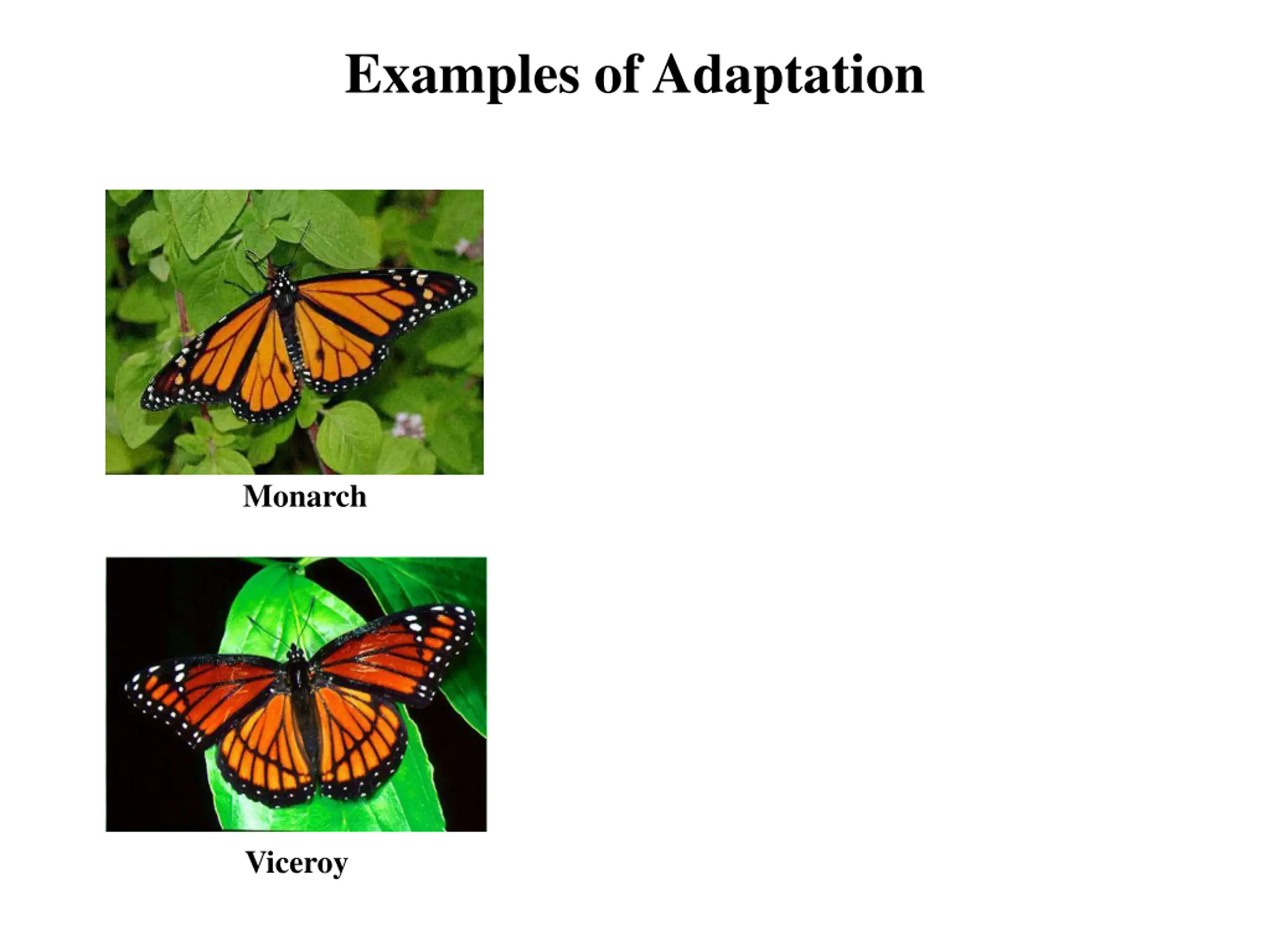 Examples of Adaptation

Monarch

Viceroy